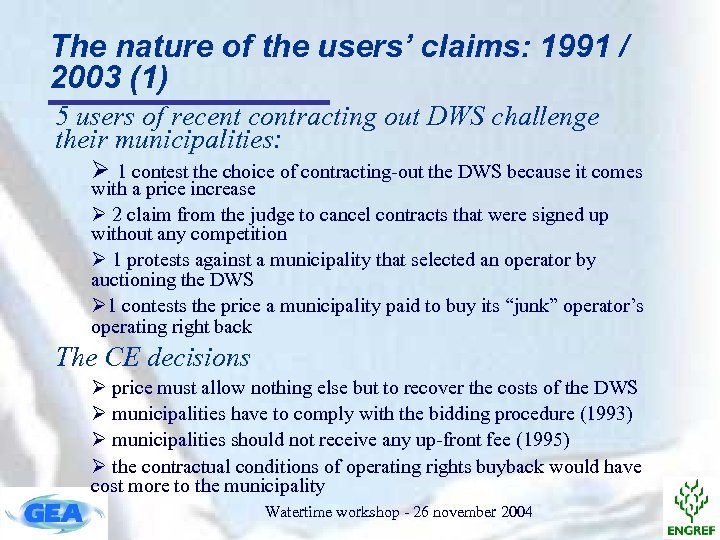 The nature of the users' claims: 1991 / 2003 (1)

5 users of recent contracting out DWS challenge their municipalities:

➢ 1 contest the choice of contracting-out the DWS because it comes with a price increase

➢ 2 claim from the judge to cancel contracts that were signed up without any competition

➢ 1 protests against a municipality that selected an operator by auctioning the DWS

➢1 contests the price a municipality paid to buy its "junk" operator's operating right back

The CE decisions

➢ price must allow nothing else but to recover the costs of the DWS

➢ municipalities have to comply with the bidding procedure (1993)

➢ municipalities should not receive any up-front fee (1995)

➢ the contractual conditions of operating rights buyback would have cost more to the municipality

GEA

Watertime workshop - 26 november 2004

ENGREF